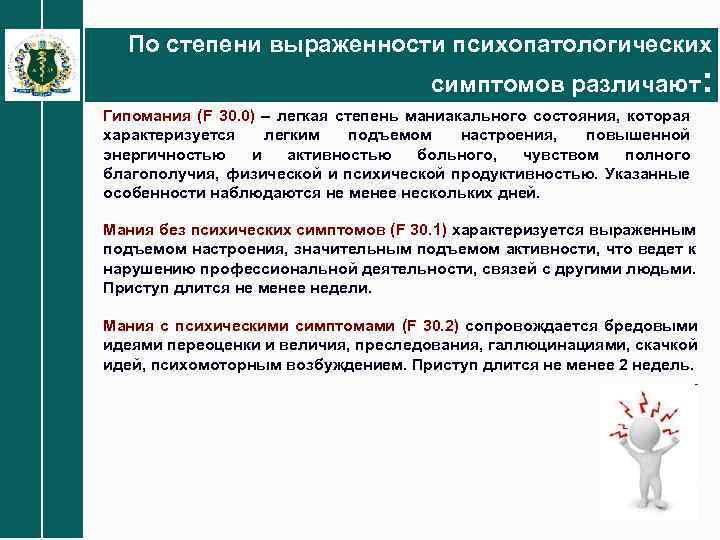 По степени выраженности психопатологических симптомов различают:

Гипомания (F 30.0) – легкая степень маниакального состояния, которая характеризуется легким подъемом настроения, повышенной энергичностью и активностью больного, чувством полного благополучия, физической и психической продуктивностью. Указанные особенности наблюдаются не менее нескольких дней.

Мания без психических симптомов (F 30.1) характеризуется выраженным подъемом настроения, значительным подъемом активности, что ведет к нарушению профессиональной деятельности, связей с другими людьми. Приступ длится не менее недели.

Мания с психическими симптомами (F 30.2) сопровождается бредовыми идеями переоценки и величия, преследования, галлюцинациями, скачкой идей, психомоторным возбуждением. Приступ длится не менее 2 недель.